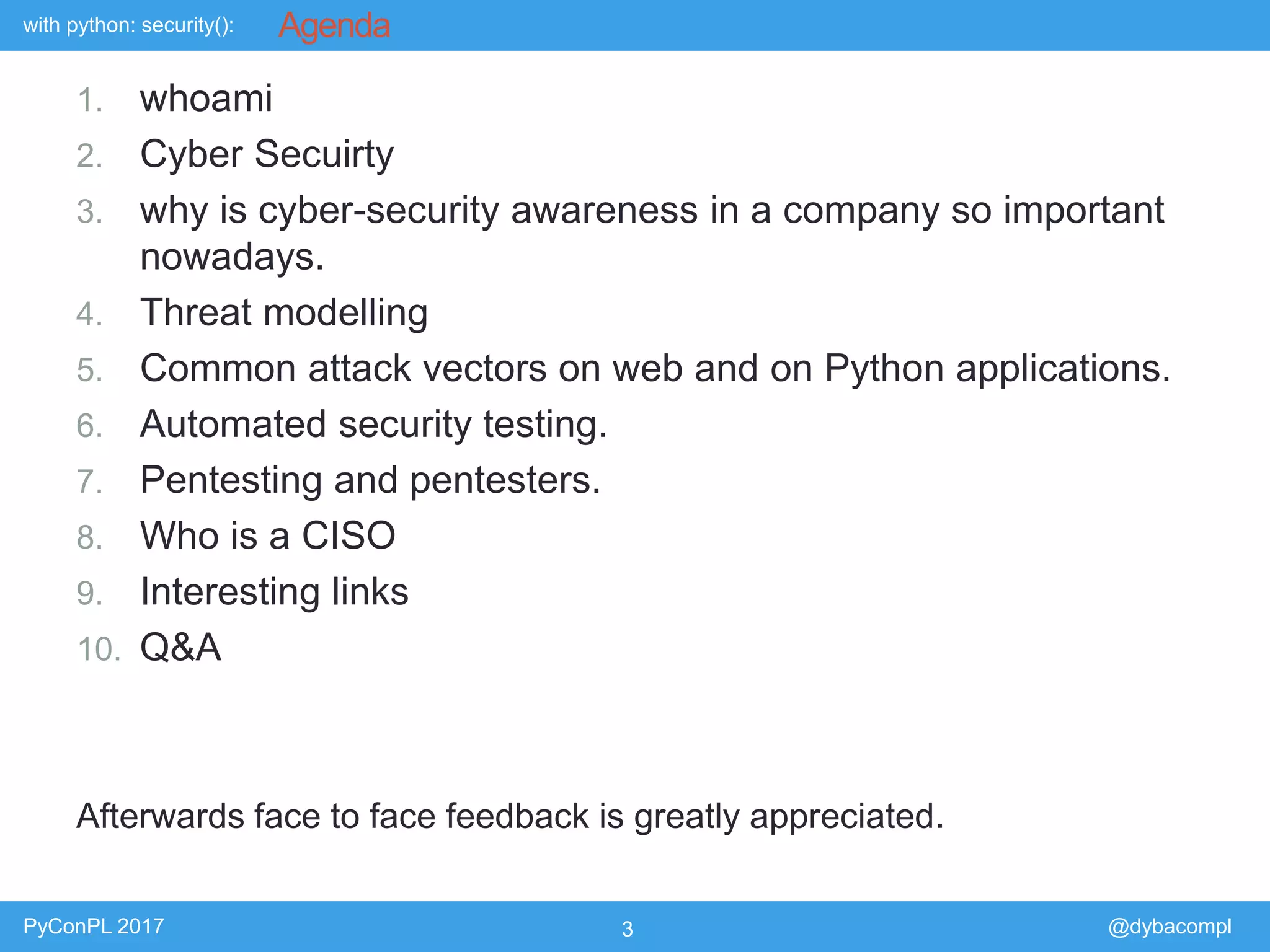 with python: security(): Agenda

1. whoami
2. Cyber Secuirty
3. why is cyber-security awareness in a company so important nowadays.
4. Threat modelling
5. Common attack vectors on web and on Python applications.
6. Automated security testing.
7. Pentesting and pentesters.
8. Who is a CISO
9. Interesting links
10. Q&A

Afterwards face to face feedback is greatly appreciated.

PyConPL 2017 3 @dybacompl